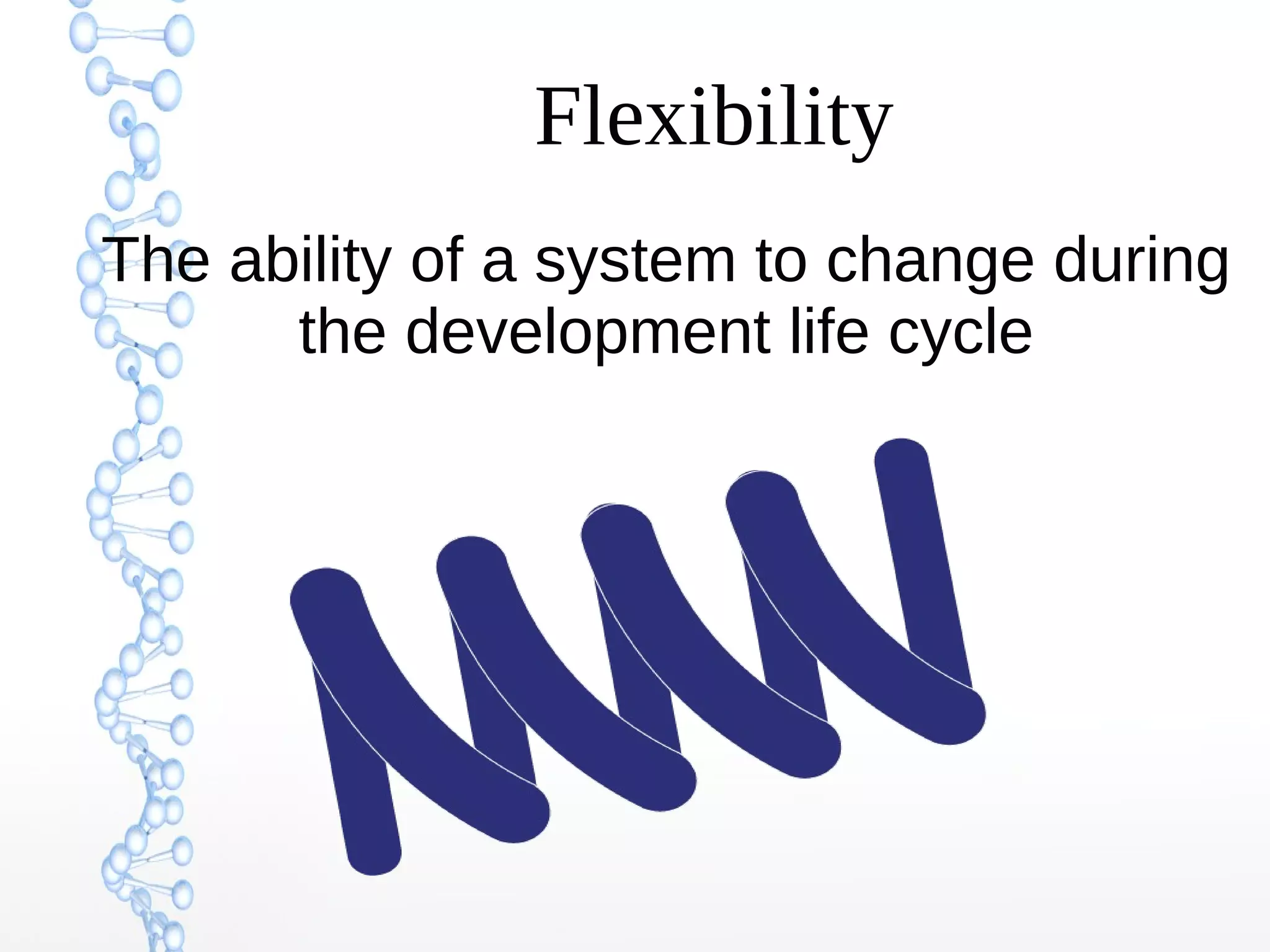 Flexibility

The ability of a system to change during the development life cycle